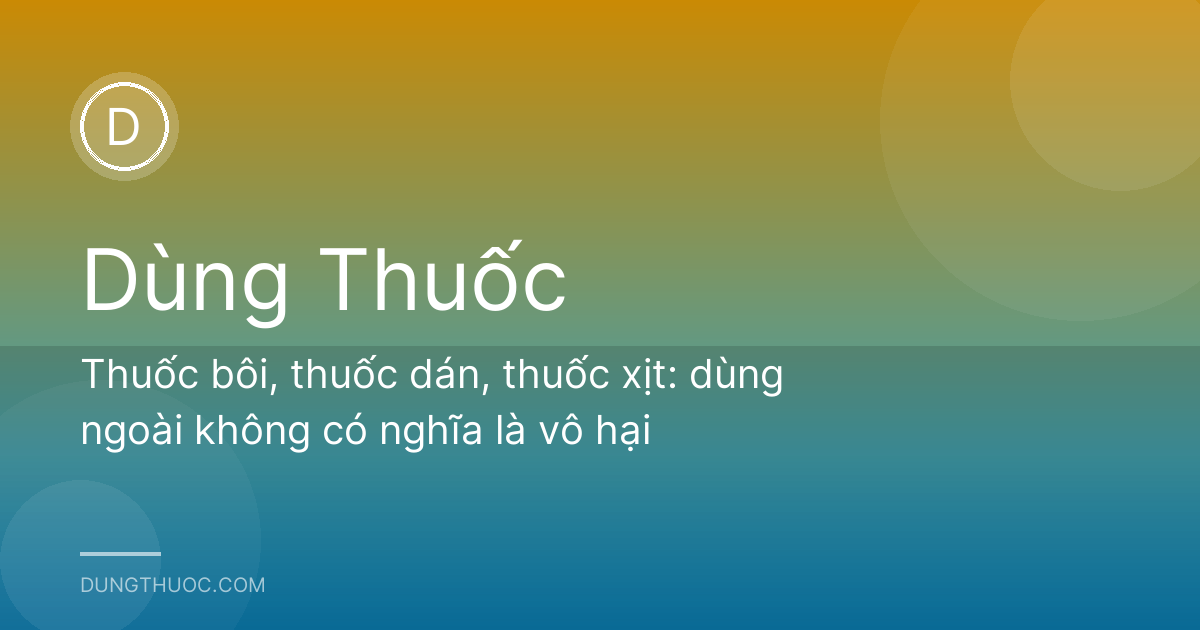 D

Dùng Thuốc

Thuốc bôi, thuốc dán, thuốc xịt: dùng ngoài không có nghĩa là vô hại

DUNGTHUOC.COM